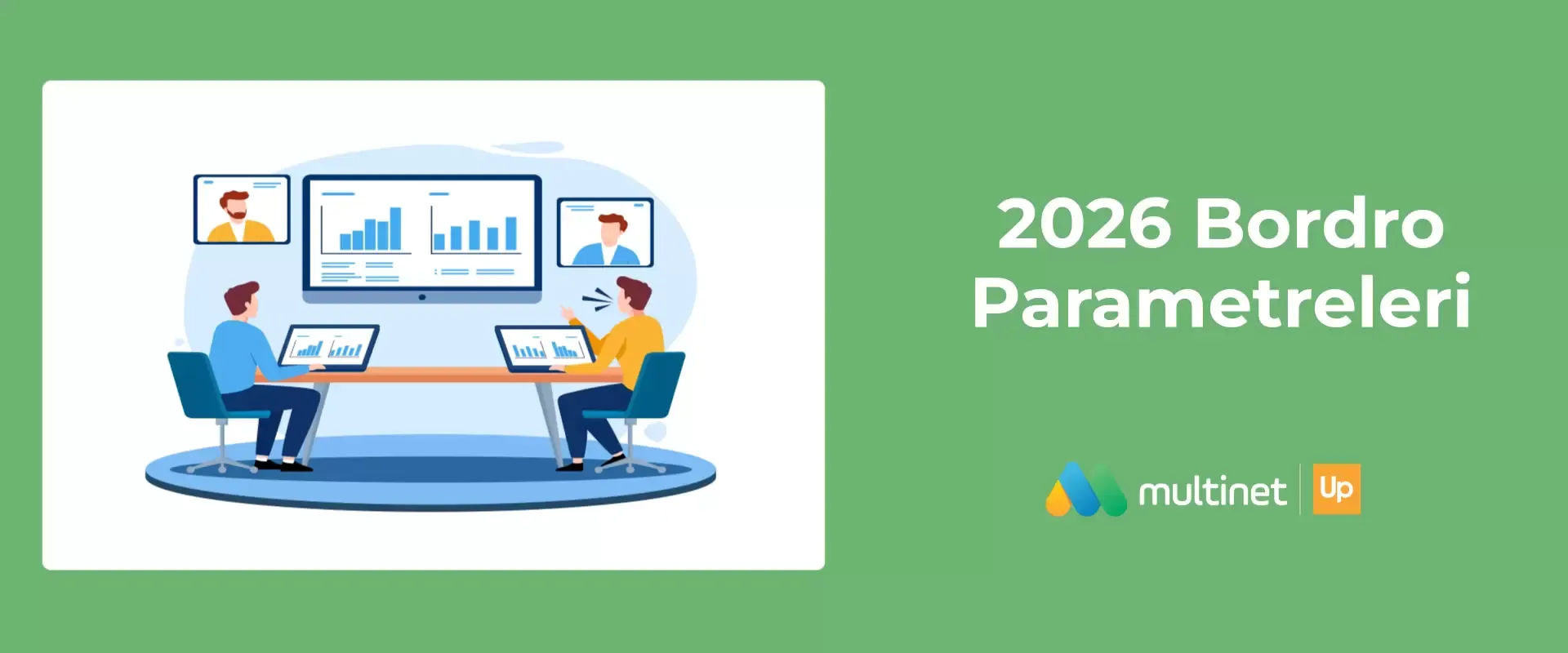 2026 Bordro Parametreleri

multinet Up